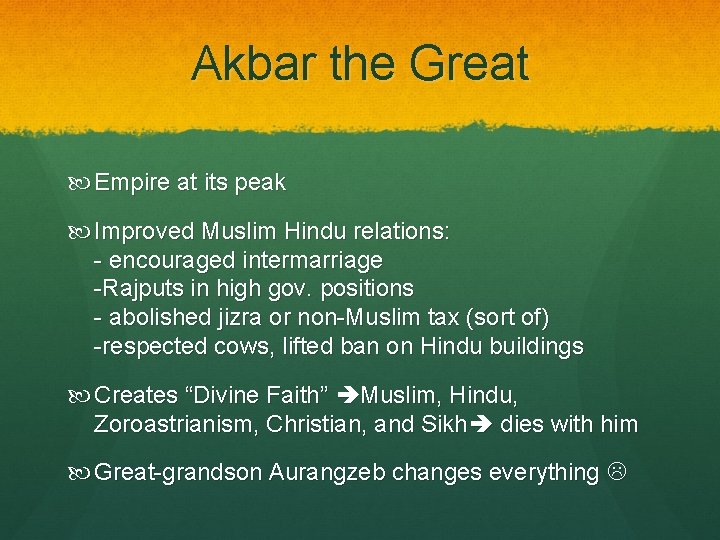 Akbar the Great

Empire at its peak

Improved Muslim Hindu relations:
- encouraged intermarriage
-Rajputs in high gov. positions
- abolished jizra or non-Muslim tax (sort of)
-respected cows, lifted ban on Hindu buildings

Creates “Divine Faith” ➔Muslim, Hindu, Zoroastrianism, Christian, and Sikh➔ dies with him

Great-grandson Aurangzeb changes everything ☹